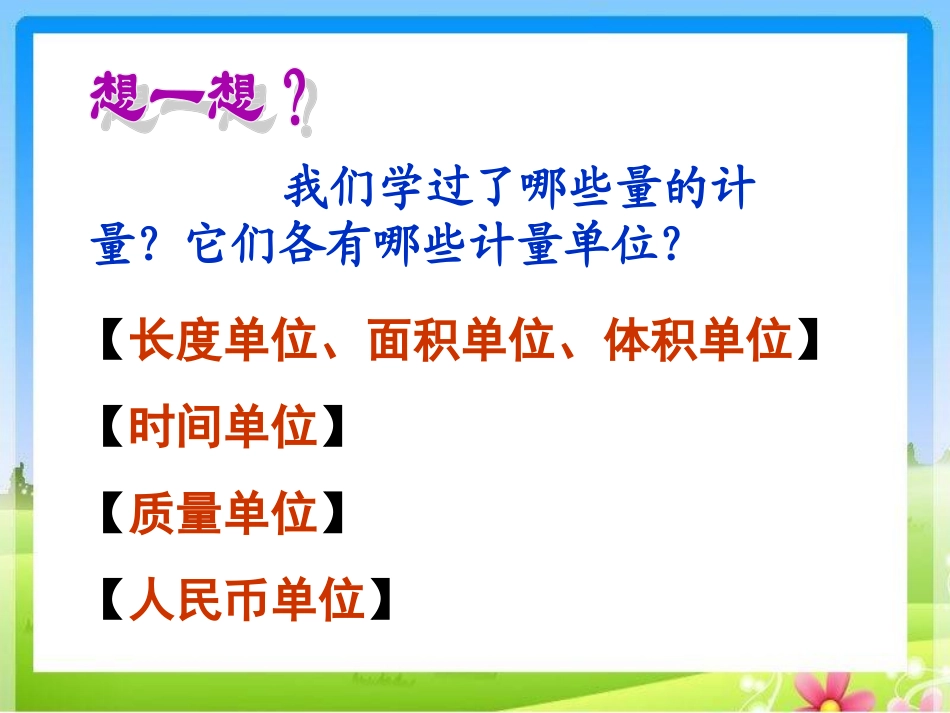 想一想？

我们学过了哪些量的计量？它们各有哪些计量单位？

【长度单位、面积单位、体积单位】

【时间单位】

【质量单位】

【人民币单位】